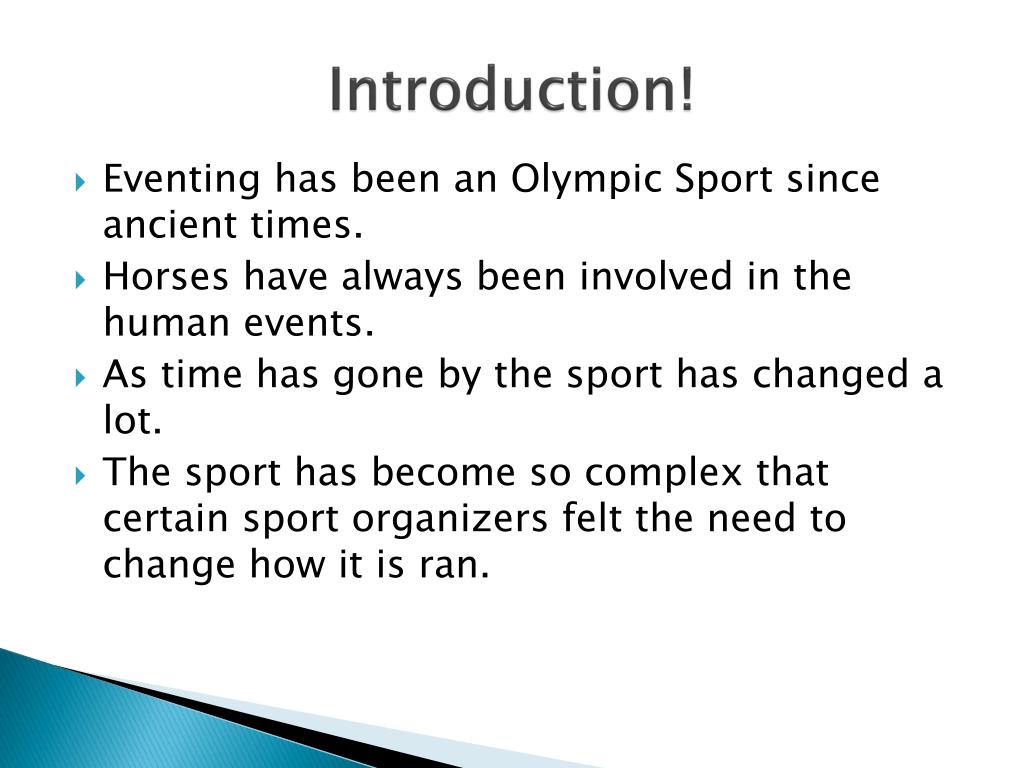 Introduction!

Eventing has been an Olympic Sport since ancient times.

Horses have always been involved in the human events.

As time has gone by the sport has changed a lot.

The sport has become so complex that certain sport organizers felt the need to change how it is ran.